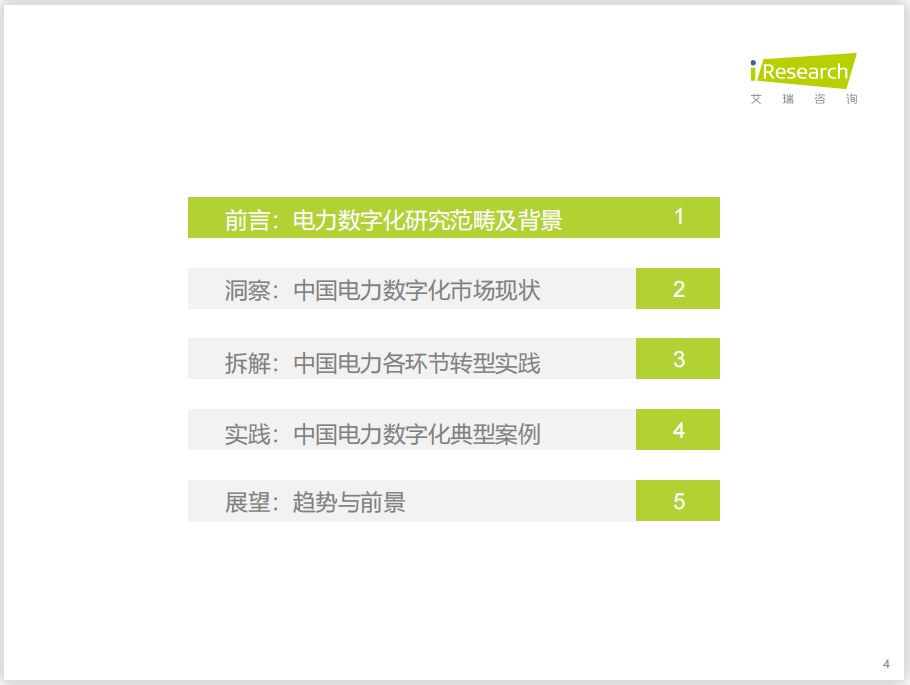 iResearch
艾 瑞 咨 询

前言：电力数字化研究范畴及背景 1

洞察：中国电力数字化市场现状 2

拆解：中国电力各环节转型实践 3

实践：中国电力数字化典型案例 4

展望：趋势与前景 5

4